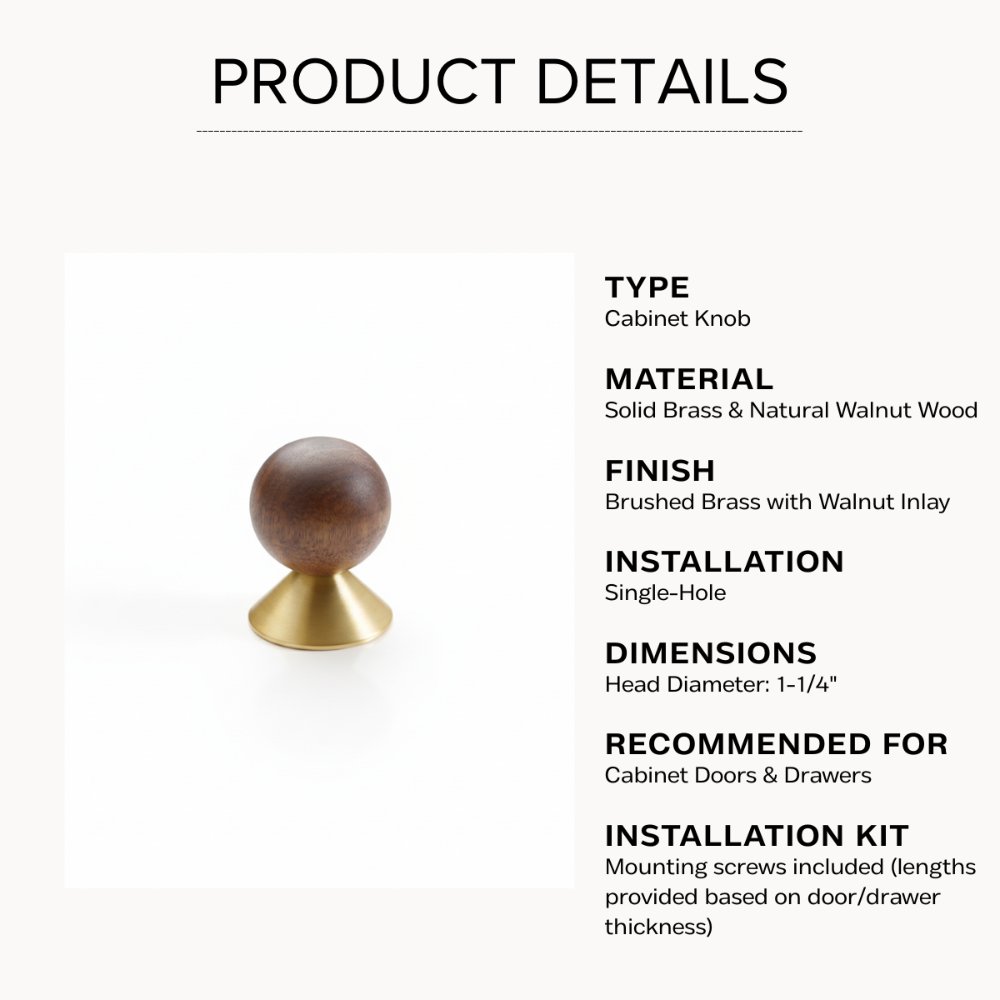 PRODUCT DETAILS

TYPE
Cabinet Knob

MATERIAL
Solid Brass & Natural Walnut Wood

FINISH
Brushed Brass with Walnut Inlay

INSTALLATION
Single-Hole

DIMENSIONS
Head Diameter: 1-1/4"

RECOMMENDED FOR
Cabinet Doors & Drawers

INSTALLATION KIT
Mounting screws included (lengths provided based on door/drawer thickness)